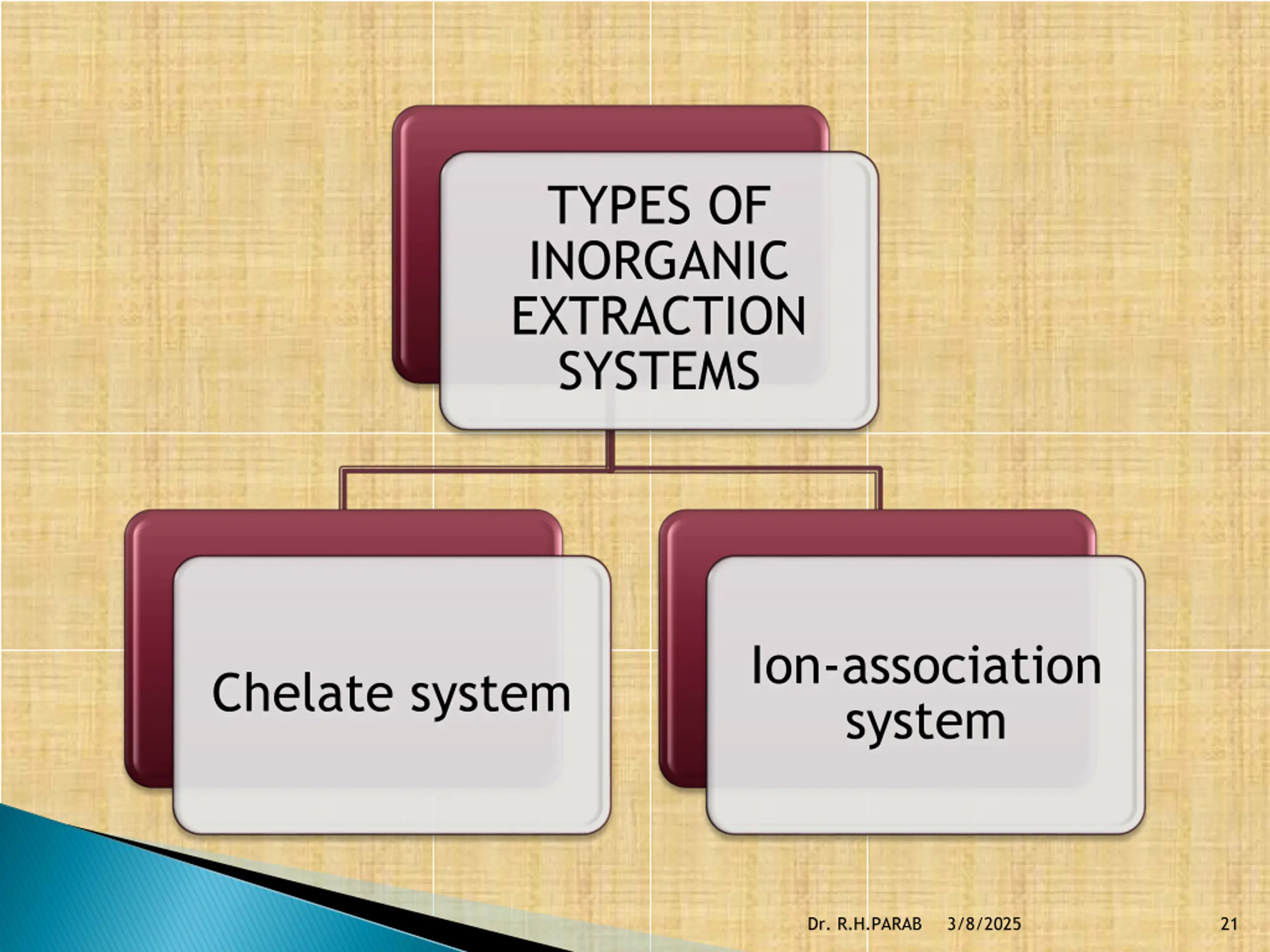 TYPES OF INORGANIC EXTRACTION SYSTEMS

Chelate system

Ion-association system

Dr. R.H.PARAB 3/8/2025 21